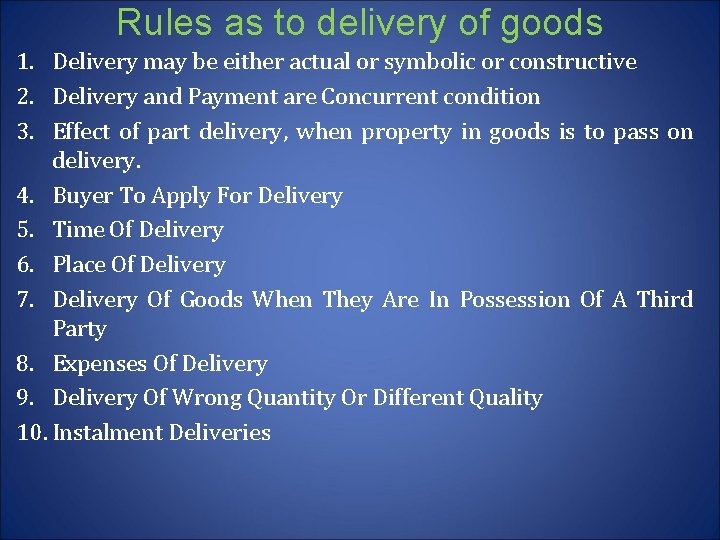 Rules as to delivery of goods

1. Delivery may be either actual or symbolic or constructive
2. Delivery and Payment are Concurrent condition
3. Effect of part delivery, when property in goods is to pass on delivery.
4. Buyer To Apply For Delivery
5. Time Of Delivery
6. Place Of Delivery
7. Delivery Of Goods When They Are In Possession Of A Third Party
8. Expenses Of Delivery
9. Delivery Of Wrong Quantity Or Different Quality
10. Instalment Deliveries